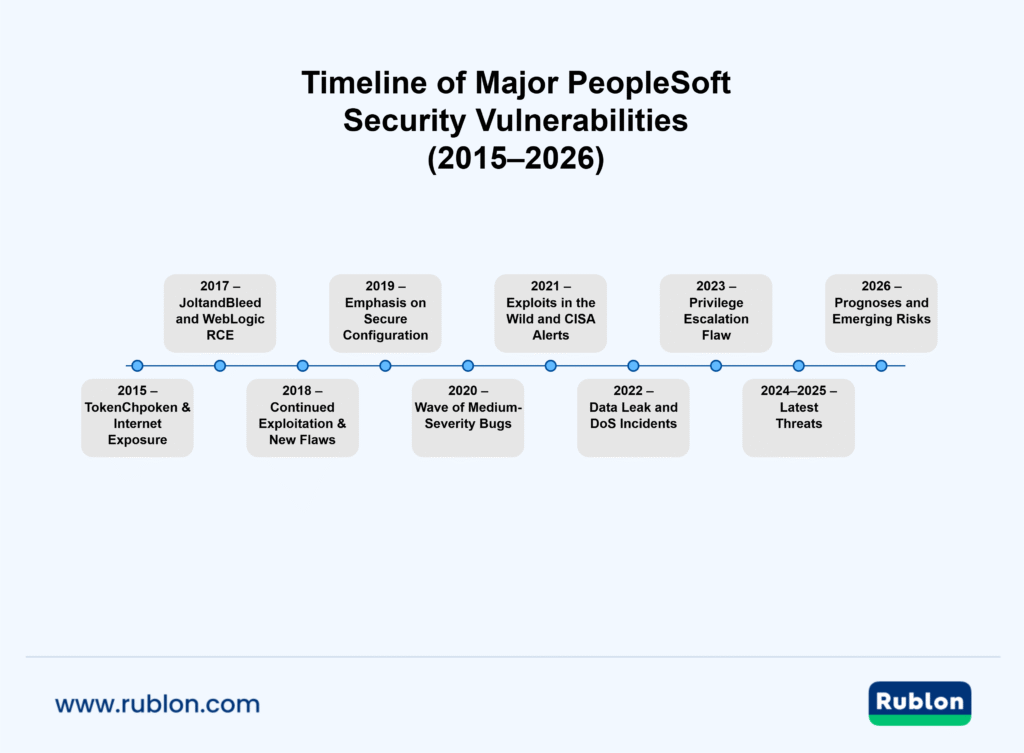 Timeline of Major PeopleSoft Security Vulnerabilities (2015–2026)

2015 – TokenChpoken & Internet Exposure

2017 – JoltandBleed and WebLogic RCE

2018 – Continued Exploitation & New Flaws

2019 – Emphasis on Secure Configuration

2020 – Wave of Medium-Severity Bugs

2021 – Exploits in the Wild and CISA Alerts

2022 – Data Leak and DoS Incidents

2023 – Privilege Escalation Flaw

2024–2025 – Latest Threats

2026 – Prognoses and Emerging Risks

www.rublon.com

Rublon